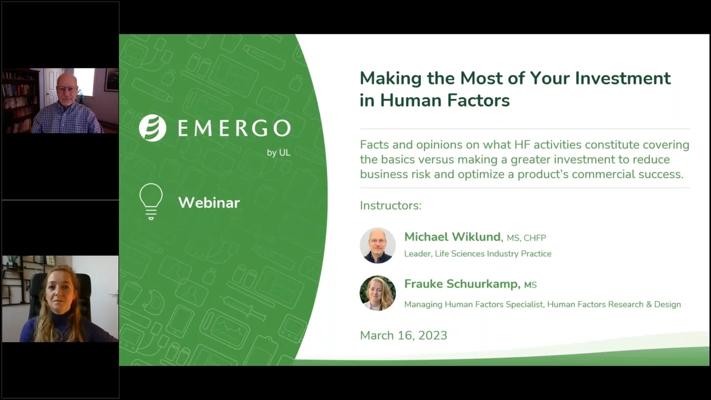 EMERGO
by UL

Webinar

Making the Most of Your Investment in Human Factors

Facts and opinions on what HF activities constitute covering the basics versus making a greater investment to reduce business risk and optimize a product's commercial success.

Instructors:

Michael Wiklund, MS, CHFP
Leader, Life Sciences Industry Practice

Frauke Schuurkamp, MS
Managing Human Factors Specialist, Human Factors Research & Design

March 16, 2023